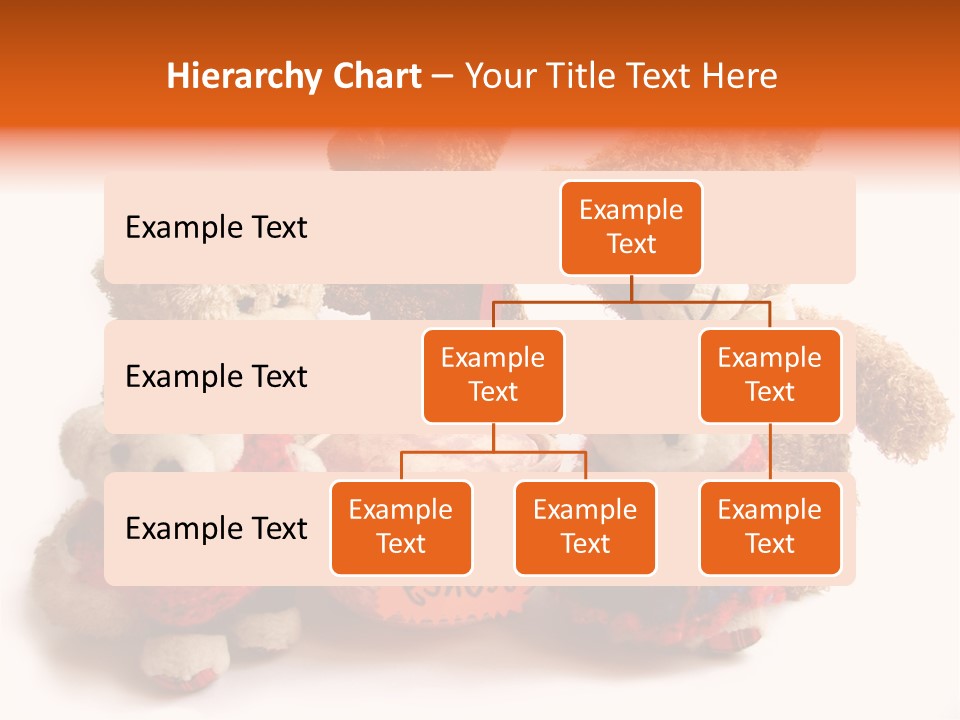 Hierarchy Chart – Your Title Text Here

Example Text

Example Text

Example Text

Example Text

Example Text

Example Text

Example Text

Example Text

Example Text